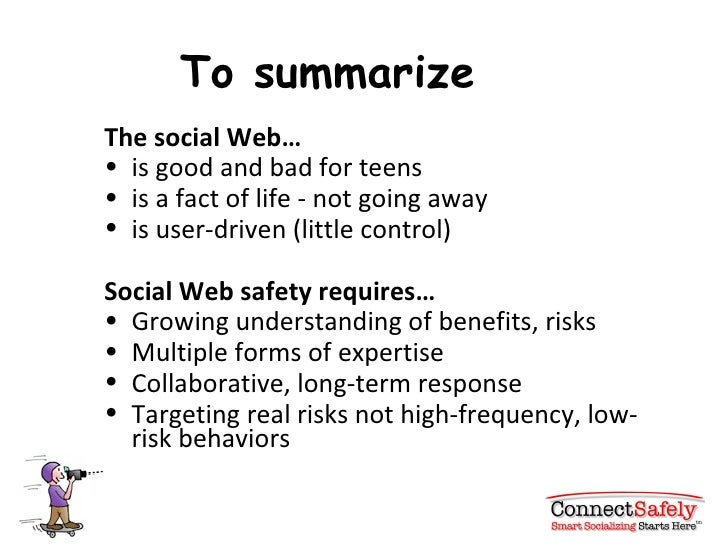 To summarize

The social Web…
• is good and bad for teens
• is a fact of life - not going away
• is user-driven (little control)

Social Web safety requires…
• Growing understanding of benefits, risks
• Multiple forms of expertise
• Collaborative, long-term response
• Targeting real risks not high-frequency, low-risk behaviors

ConnectSafely
Smart Socializing Starts Here™